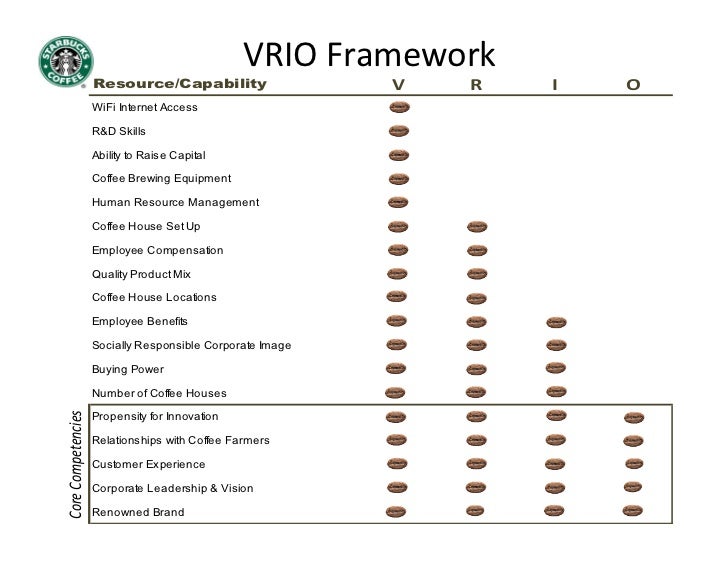 STARBUCKS COFFEE

VRIO Framework

| Resource/Capability | V | R | I | O |
|---|---|---|---|---|
| WiFi Internet Access | | | | |
| R&D Skills | | | | |
| Ability to Raise Capital | | | | |
| Coffee Brewing Equipment | | | | |
| Human Resource Management | | | | |
| Coffee House Set Up | | | | |
| Employee Compensation | | | | |
| Quality Product Mix | | | | |
| Coffee House Locations | | | | |
| Employee Benefits | | | | |
| Socially Responsible Corporate Image | | | | |
| Buying Power | | | | |
| Number of Coffee Houses | | | | |
| Propensity for Innovation | | | | |
| Relationships with Coffee Farmers | | | | |
| Customer Experience | | | | |
| Corporate Leadership & Vision | | | | |
| Renowned Brand | | | | |

Core Competencies